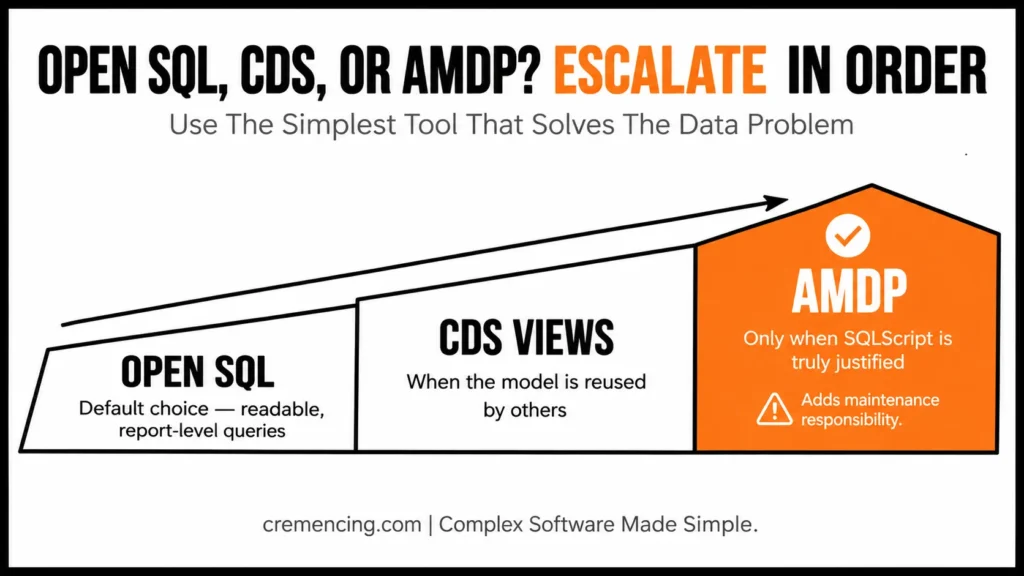 OPEN SQL, CDS, OR AMDP? ESCALATE IN ORDER

Use The Simplest Tool That Solves The Data Problem

OPEN SQL

Default choice — readable, report-level queries

CDS VIEWS

When the model is reused by others

AMDP

Only when SQLScript is truly justified

Adds maintenance responsibility.

cremencing.com | Complex Software Made Simple.